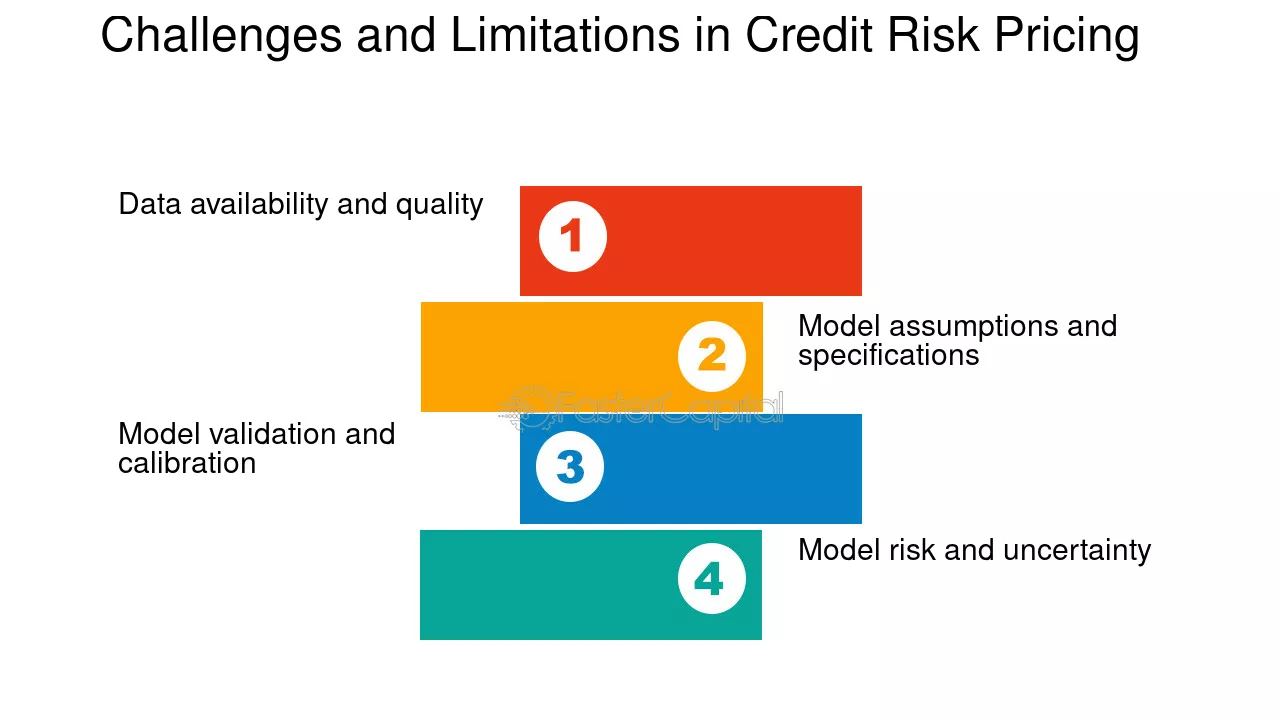 Challenges and Limitations in Credit Risk Pricing

Data availability and quality

1

2

Model assumptions and specifications

FasterCapital

Model validation and calibration

3

4

Model risk and uncertainty